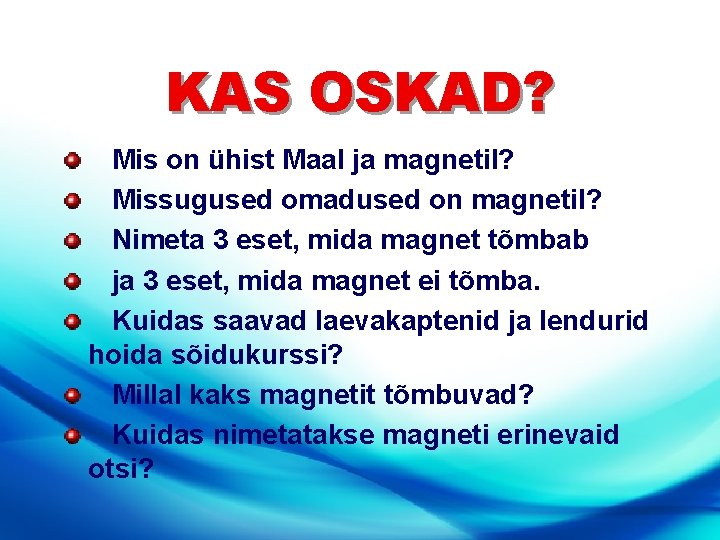 KAS OSKAD?

Mis on ühist Maal ja magnetil?

Missugused omadused on magnetil?

Nimeta 3 eset, mida magnet tõmbab

ja 3 eset, mida magnet ei tõmba.

Kuidas saavad laevakaptenid ja lendurid hoida sõidukurssi?

Millal kaks magnetit tõmbuvad?

Kuidas nimetatakse magneti erinevaid otsi?